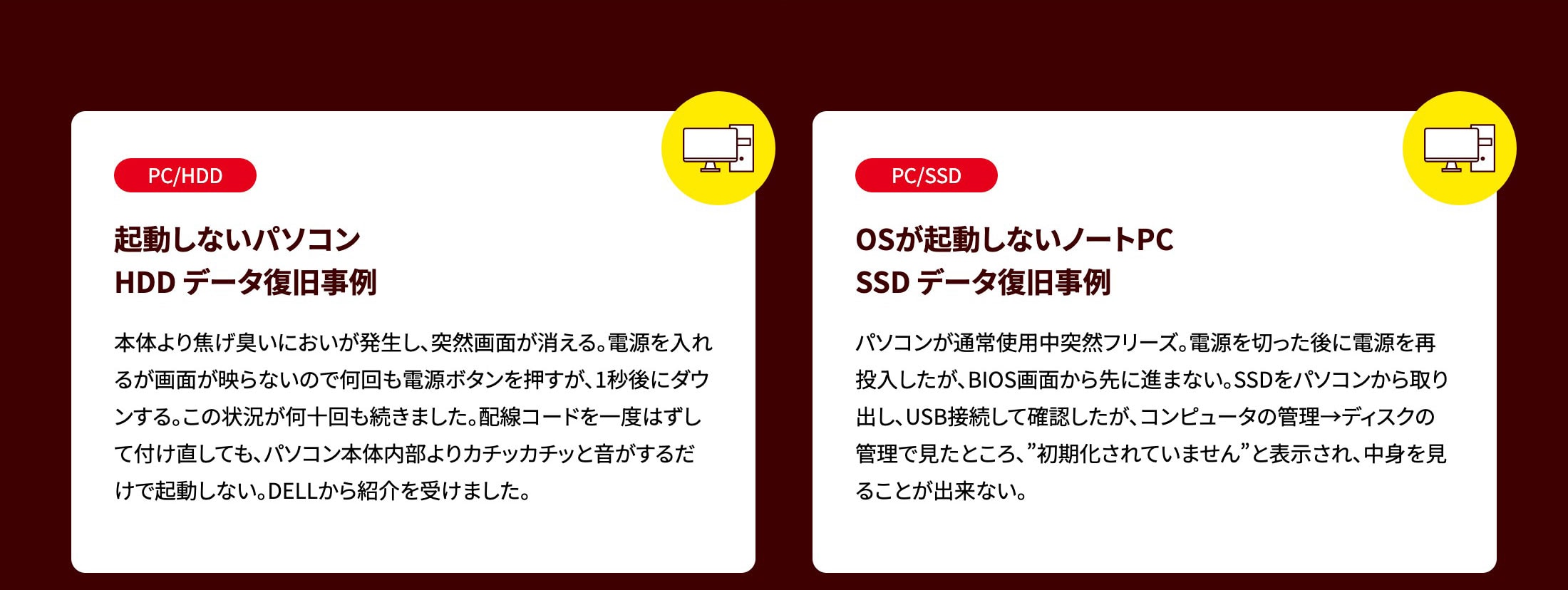 PC/HDD

起動しないパソコン
HDD データ復旧事例

本体より焦げ臭いにおいが発生し、突然画面が消える。電源を入れるが画面が映らないので何回も電源ボタンを押すが、1秒後にダウンする。この状況が何十回も続きました。配線コードを一度はずして付け直しても、パソコン本体内部よりカチッカチッと音がするだけで起動しない。DELLから紹介を受けました。

PC/SSD

OSが起動しないノートPC
SSD データ復旧事例

パソコンが通常使用中突然フリーズ。電源を切った後に電源を再投入したが、BIOS画面から先に進まない。SSDをパソコンから取り出し、USB接続して確認したが、コンピュータの管理→ディスクの管理で見たところ、”初期化されていません”と表示され、中身を見ることが出来ない。